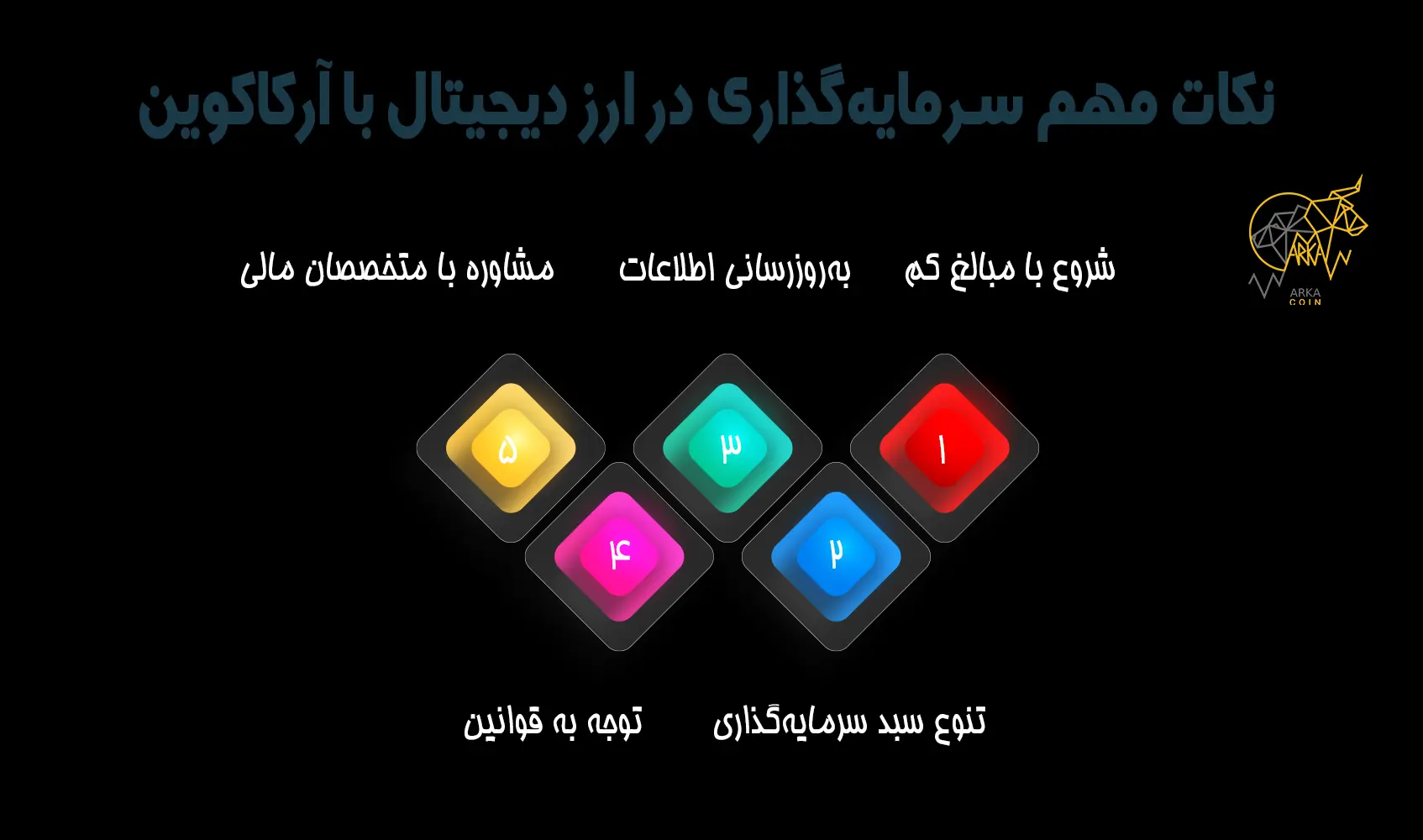 نکات مهم سرمایه‌گذاری در ارز دیجیتال با آرکاکوین

ARKA
ARKA COIN

شروع با مبالغ کم

به‌روزرسانی اطلاعات

مشاوره با متخصصان مالی

۱

۳

۵

۲

۴

تنوع سبد سرمایه‌گذاری

توجه به قوانین